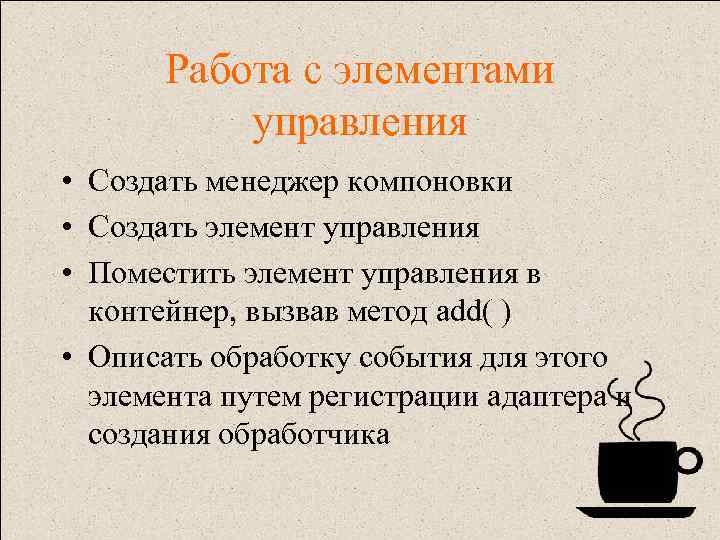 Работа с элементами управления

• Создать менеджер компоновки
• Создать элемент управления
• Поместить элемент управления в контейнер, вызвав метод add( )
• Описать обработку события для этого элемента путем регистрации адаптера и создания обработчика